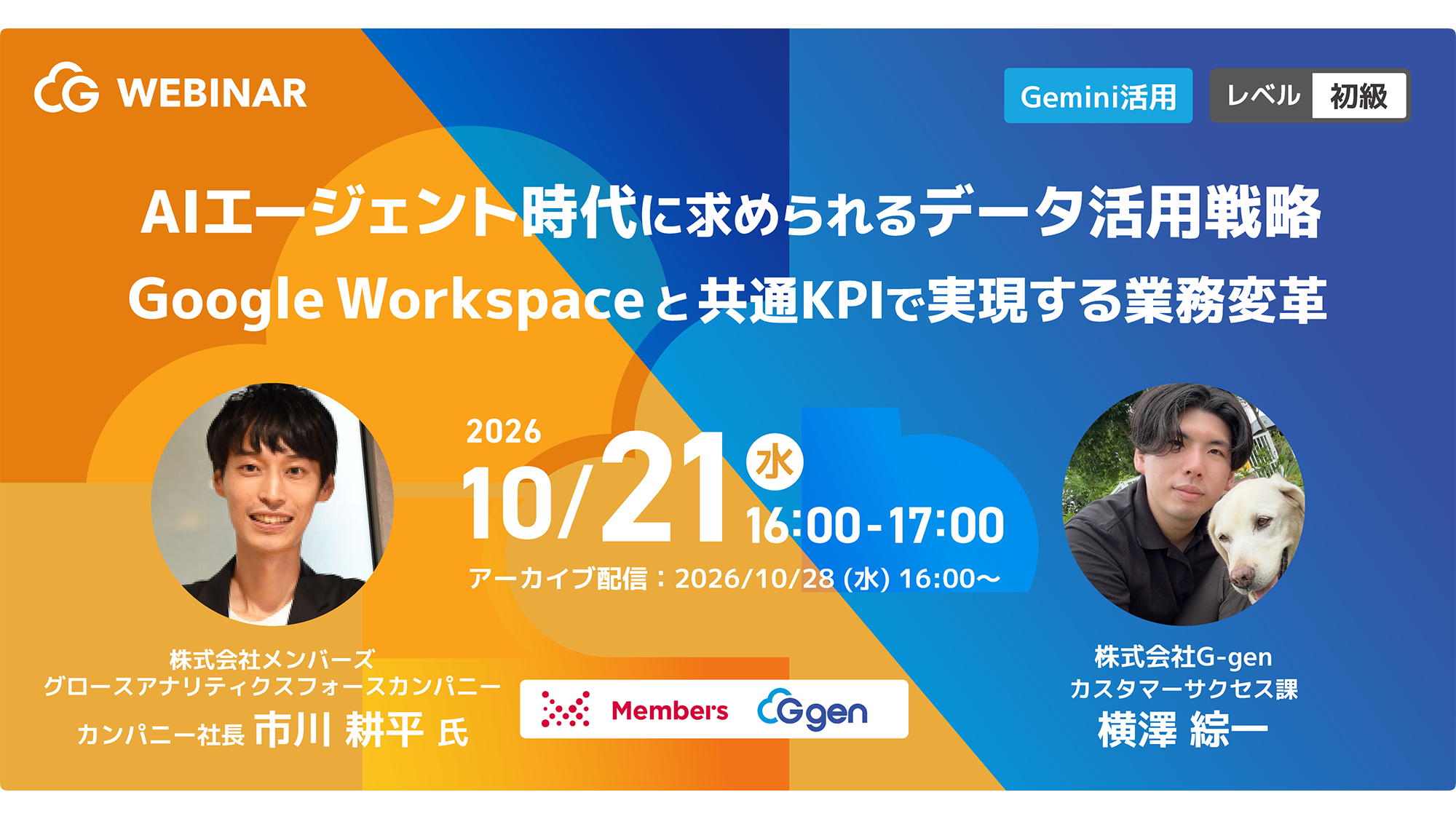 WEBINAR

Gemini活用

レベル 初級

AIエージェント時代に求められるデータ活用戦略

Google Workspaceと共通KPIで実現する業務変革

2026
10/21 水
16:00-17:00

アーカイブ配信：2026/10/28 (水) 16:00〜

株式会社メンバーズ
グロースアナリティクスフォースカンパニー
カンパニー社長 市川 耕平 氏

Members

Ggen

株式会社G-gen
カスタマーサクセス課
横澤 綜一